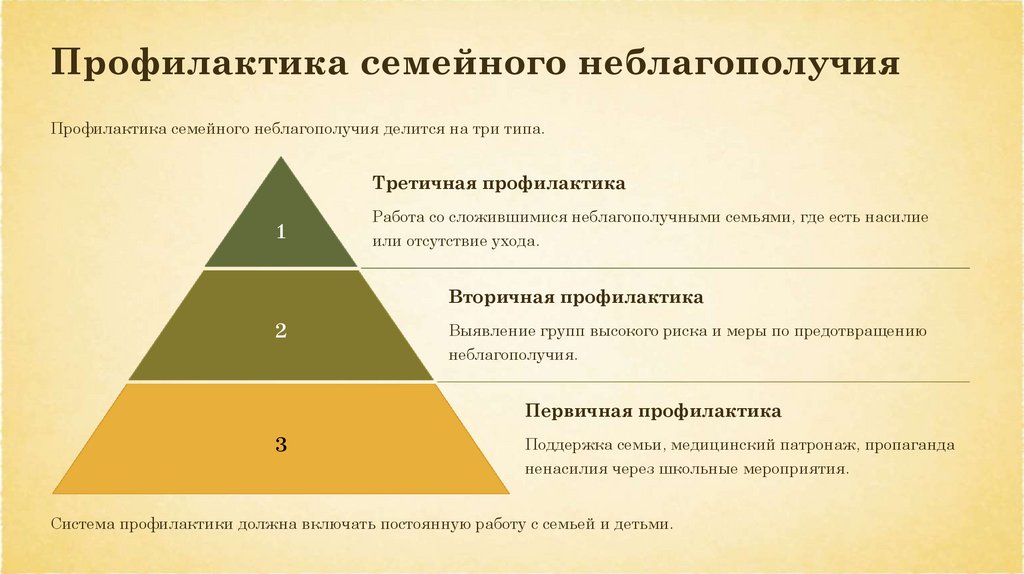 Профилактика семейного неблагополучия

Профилактика семейного неблагополучия делится на три типа.

1

Третичная профилактика

Работа со сложившимися неблагополучными семьями, где есть насилие или отсутствие ухода.

2

Вторичная профилактика

Выявление групп высокого риска и меры по предотвращению неблагополучия.

3

Первичная профилактика

Поддержка семьи, медицинский патронаж, пропаганда ненасилия через школьные мероприятия.

Система профилактики должна включать постоянную работу с семьей и детьми.